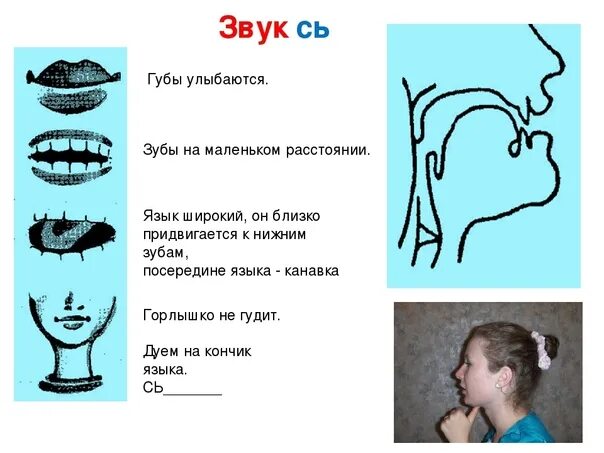 Звук сь

Губы улыбаются.

Зубы на маленьком расстоянии.

Язык широкий, он близко придвигается к нижним зубам, посередине языка - канавка

Горлышко не гудит.

Дуем на кончик языка.
СЬ_______